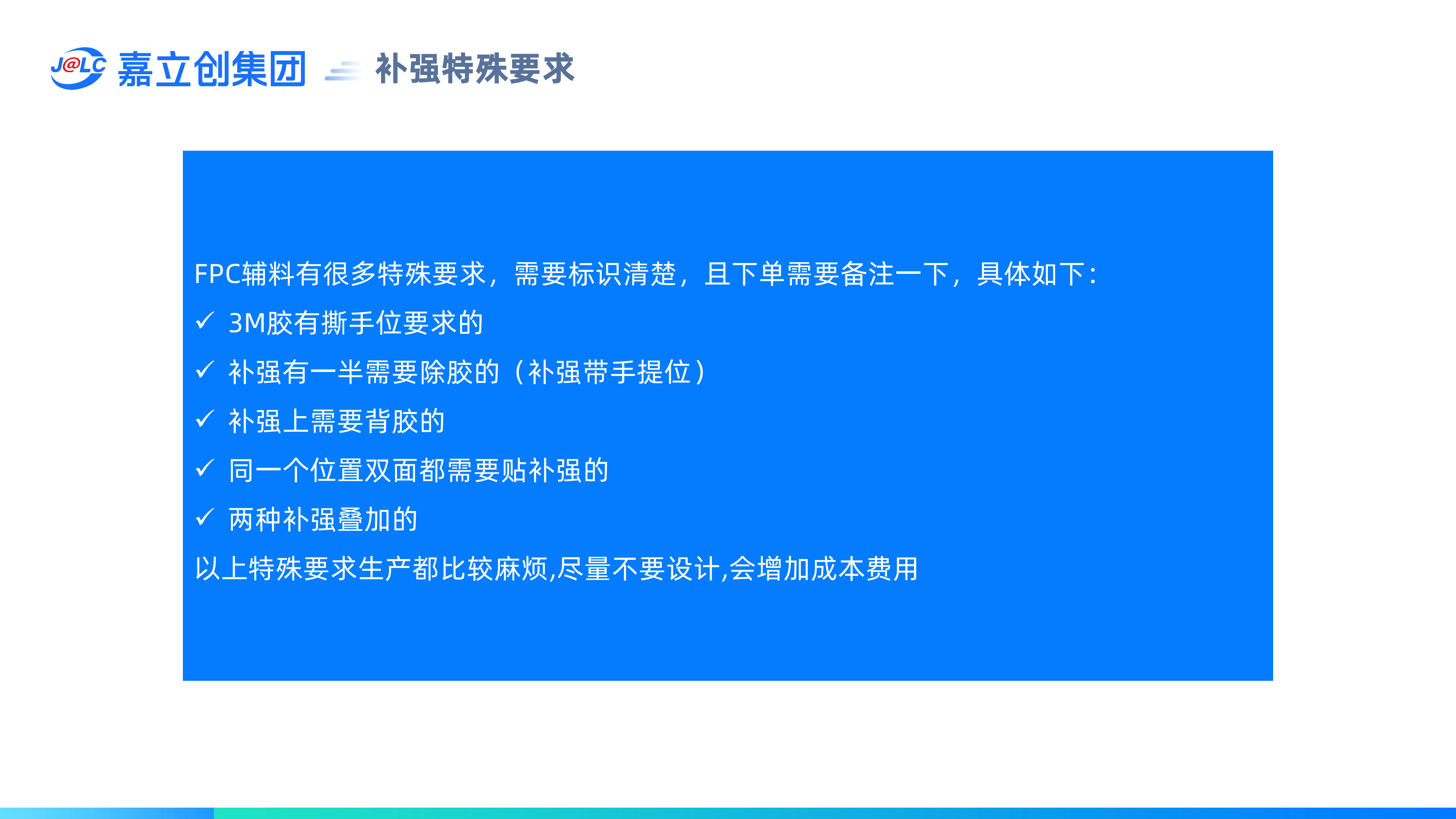 J@LC 嘉立创集团 补强特殊要求

FPC辅料有很多特殊要求，需要标识清楚，且下单需要备注一下，具体如下：
✓ 3M胶有撕手位要求的
✓ 补强有一半需要除胶的（补强带手提位）
✓ 补强上需要背胶的
✓ 同一个位置双面都需要贴补强的
✓ 两种补强叠加的
以上特殊要求生产都比较麻烦,尽量不要设计,会增加成本费用